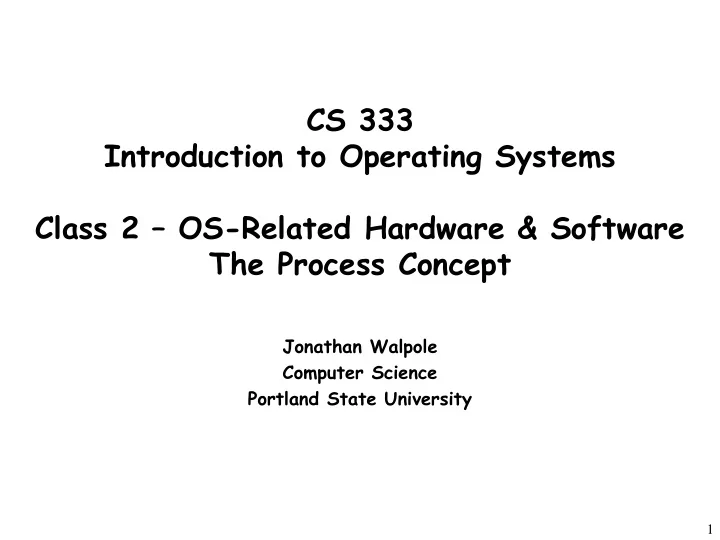 CS 333
Introduction to Operating Systems

Class 2 – OS-Related Hardware & Software
The Process Concept

Jonathan Walpole
Computer Science
Portland State University

1